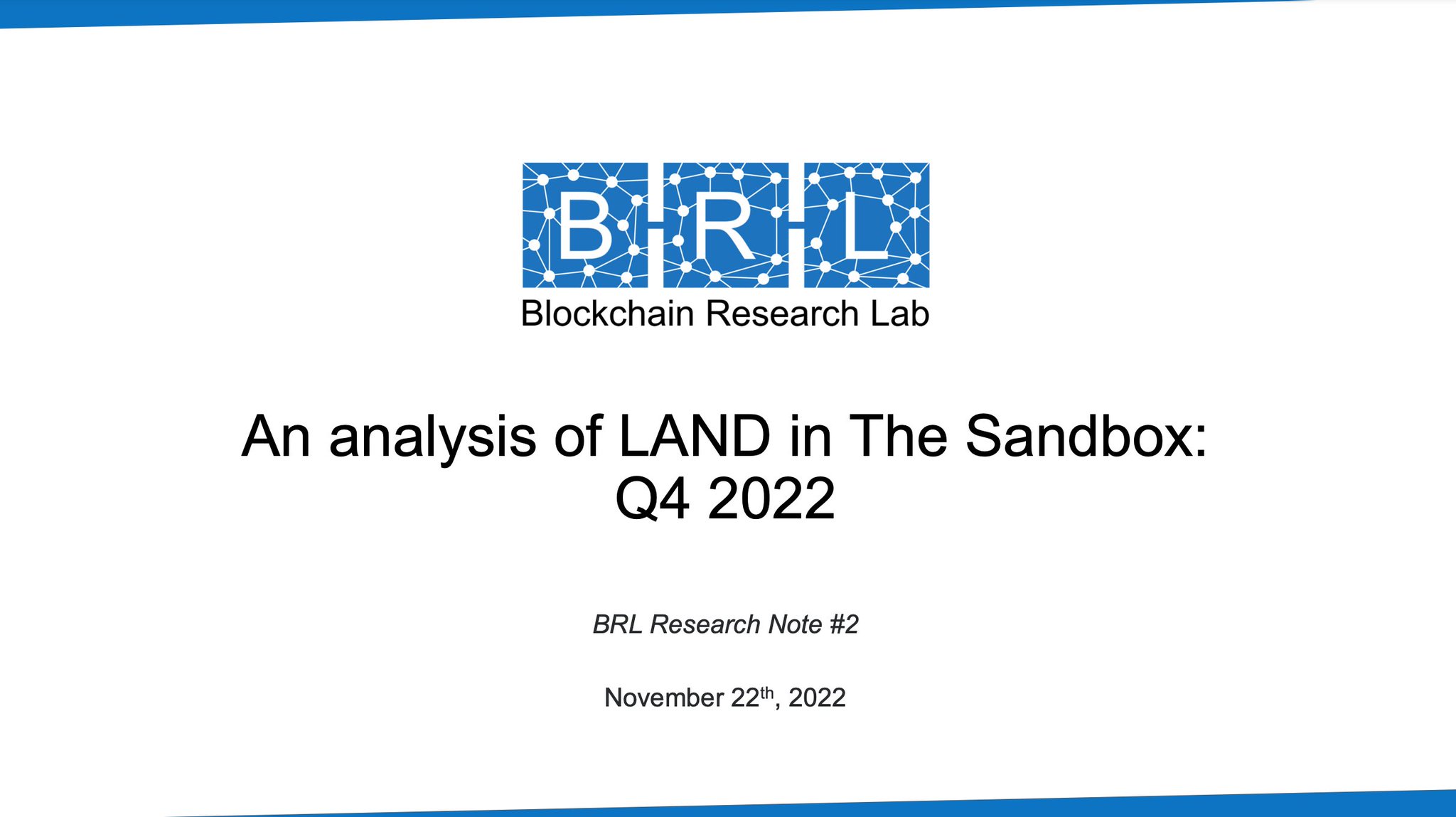 BRL
Blockchain Research Lab

An analysis of LAND in The Sandbox: Q4 2022

BRL Research Note #2

November 22$^{th}$, 2022